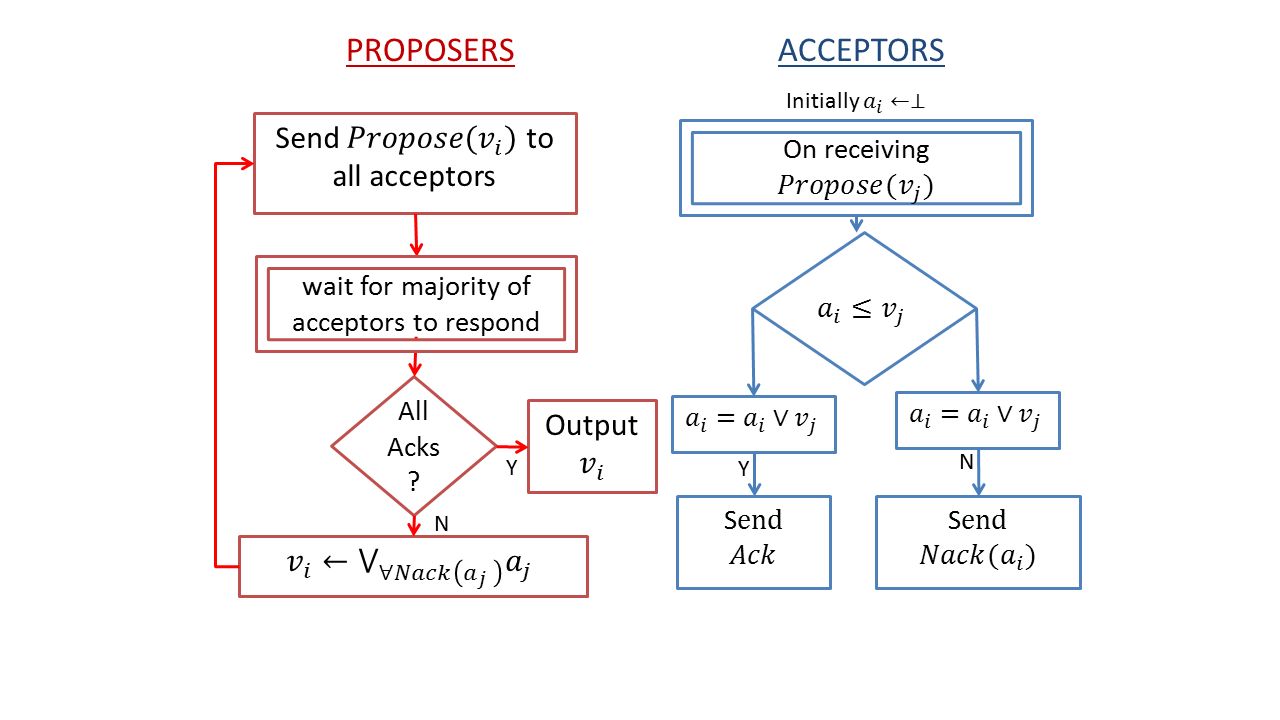 PROPOSERS

Send $Propose(v_i)$ to all acceptors

wait for majority of acceptors to respond

All Acks ?

Y

Output $v_i$

N

$v_i \leftarrow \bigvee_{\forall Nack(a_j)} a_j$

ACCEPTORS

Initially $a_i \leftarrow \perp$

On receiving $Propose(v_j)$

$a_i \leq v_j$

$a_i = a_i \vee v_j$

Y

Send $Ack$

$a_i = a_i \vee v_j$

N

Send $Nack(a_i)$